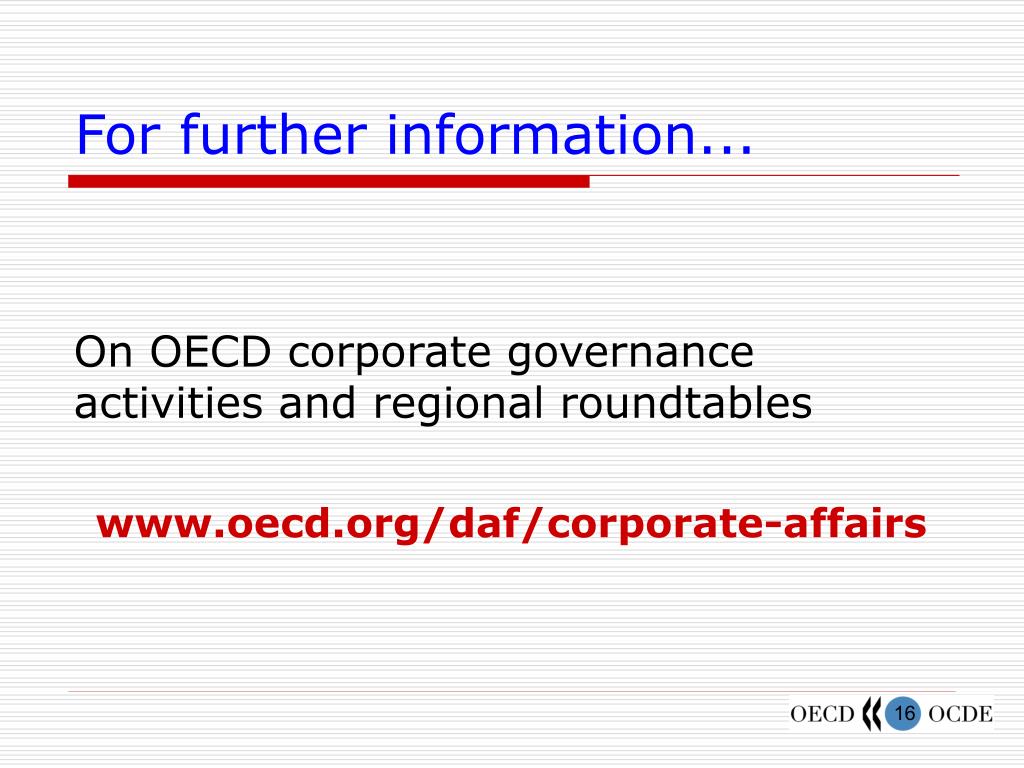 For further information...

On OECD corporate governance activities and regional roundtables

www.oecd.org/daf/corporate-affairs

OECD 16 OCDE